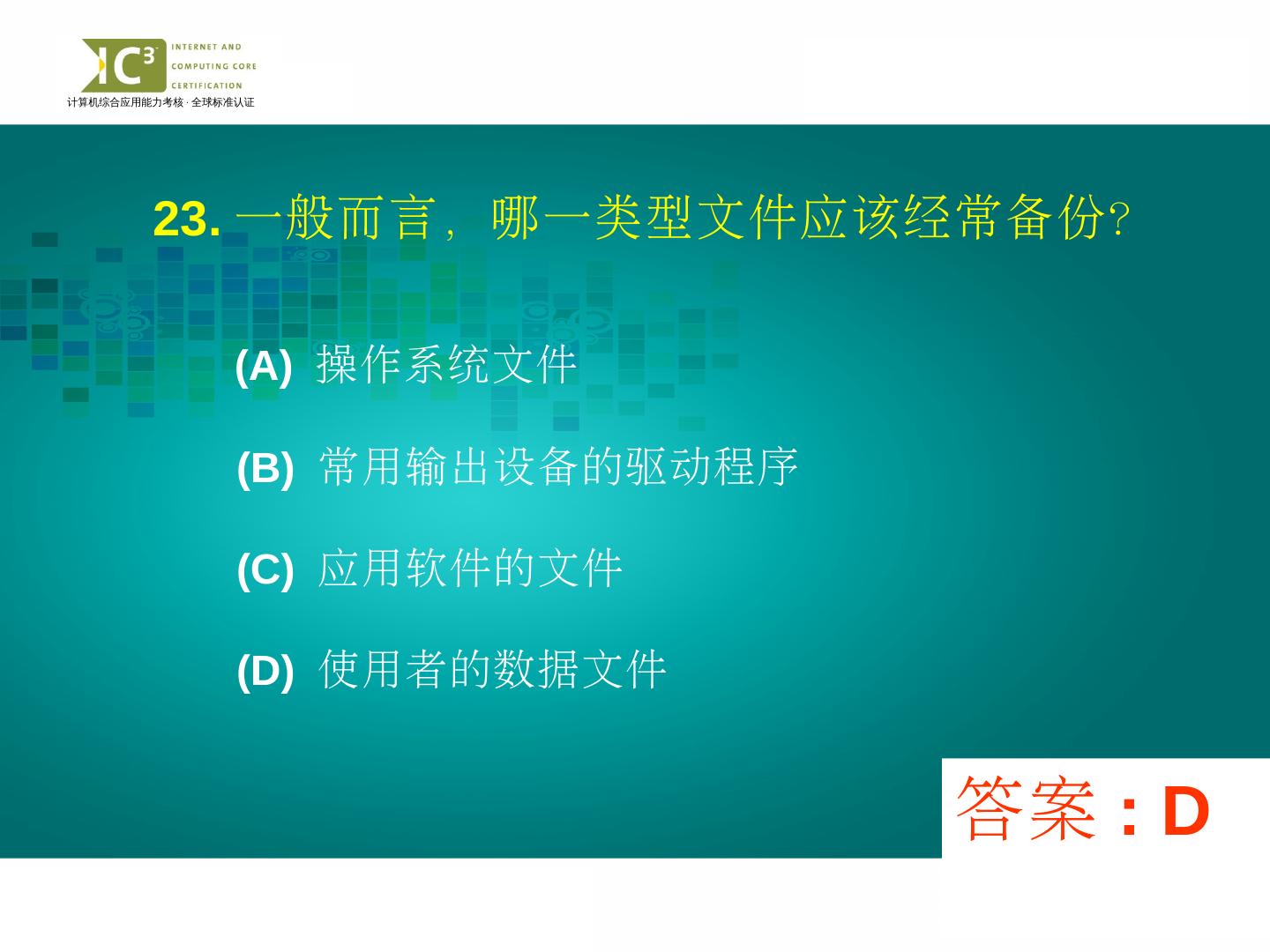 IC³ INTERNET AND COMPUTING CORE CERTIFICATION
计算机综合应用能力考核 · 全球标准认证

23. 一般而言，哪一类型文件应该经常备份?

(A) 操作系统文件

(B) 常用输出设备的驱动程序

(C) 应用软件的文件

(D) 使用者的数据文件

答案 : D